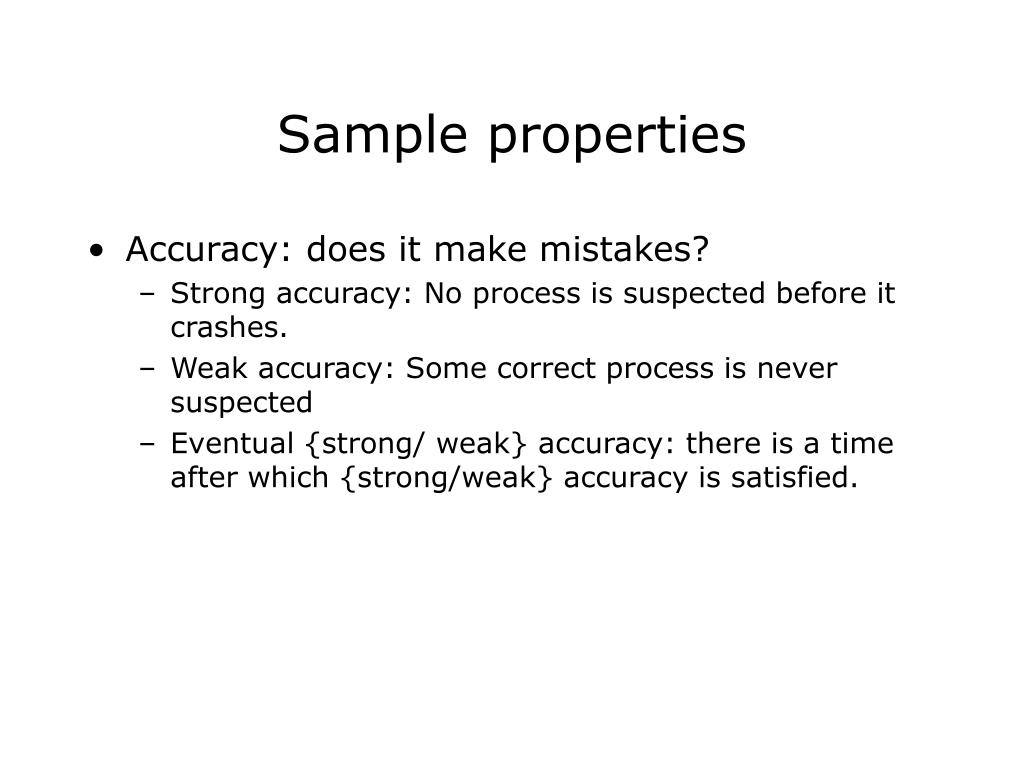 Sample properties

• Accuracy: does it make mistakes?
– Strong accuracy: No process is suspected before it crashes.
– Weak accuracy: Some correct process is never suspected
– Eventual {strong/ weak} accuracy: there is a time after which {strong/weak} accuracy is satisfied.